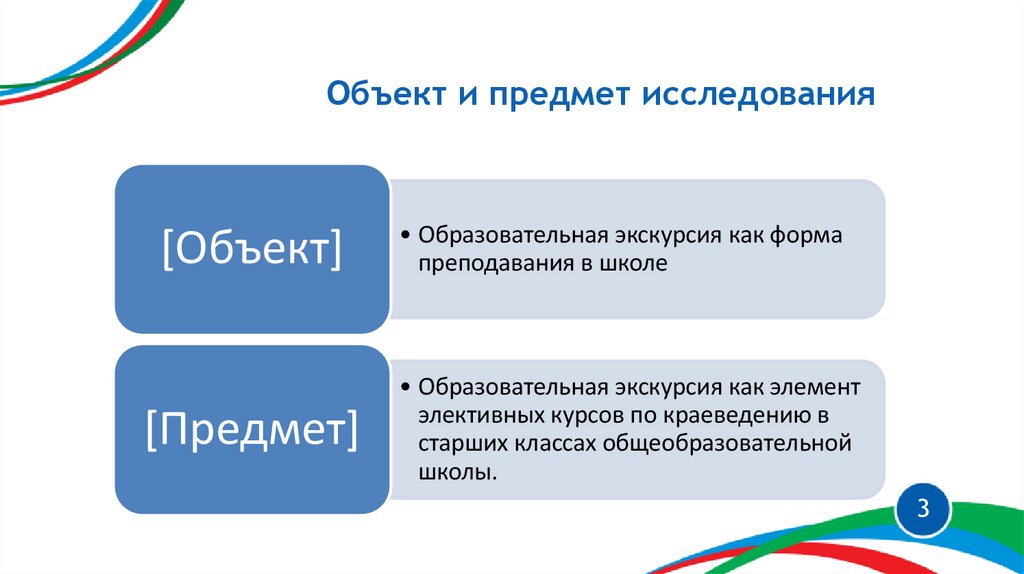 Объект и предмет исследования

[Объект]

• Образовательная экскурсия как форма преподавания в школе

[Предмет]

• Образовательная экскурсия как элемент элективных курсов по краеведению в старших классах общеобразовательной школы.

3